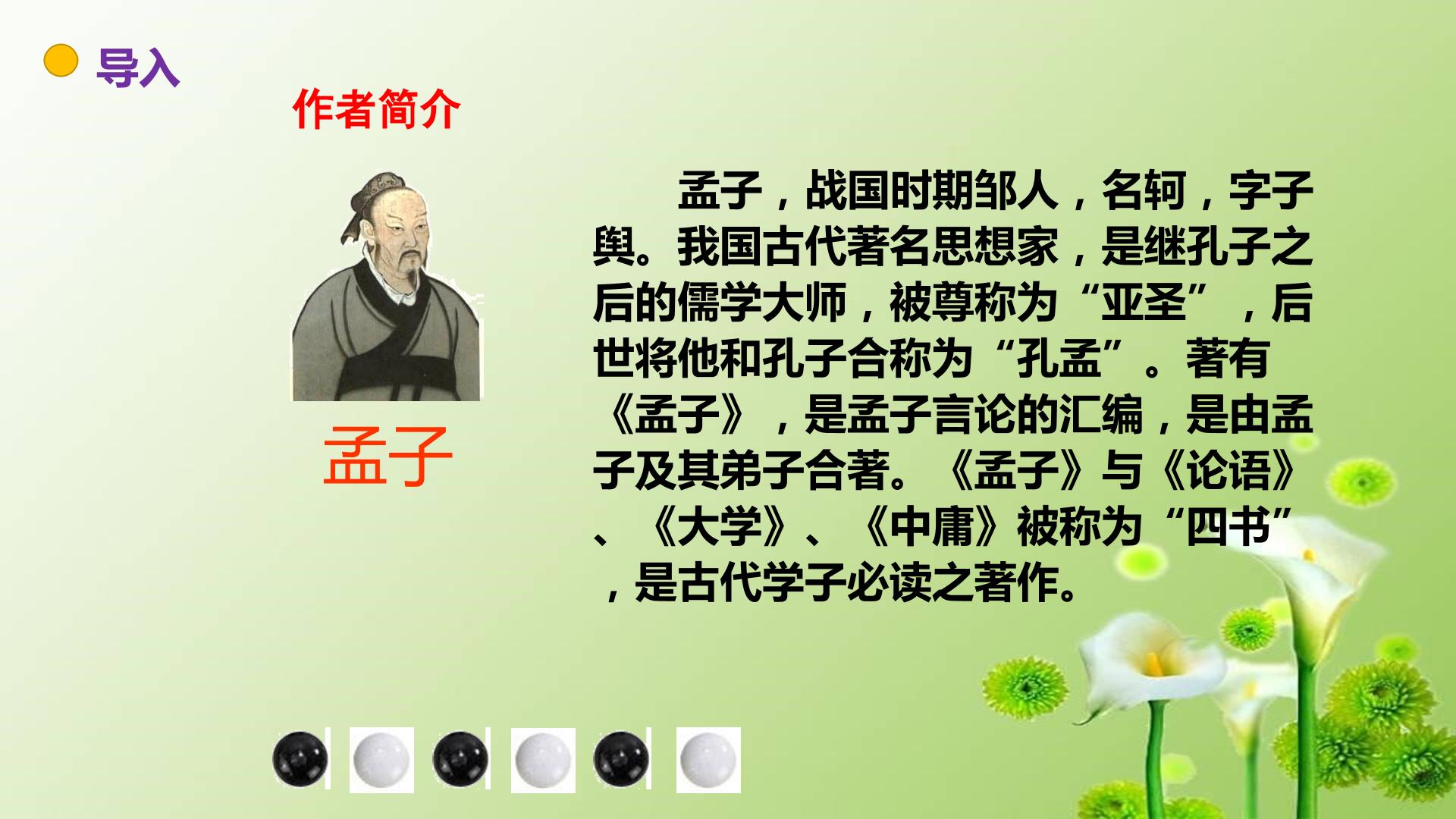 导入

作者简介

孟子

孟子，战国时期邹人，名轲，字子舆。我国古代著名思想家，是继孔子之后的儒学大师，被尊称为“亚圣”，后世将他和孔子合称为“孔孟”。著有《孟子》，是孟子言论的汇编，是由孟子及其弟子合著。《孟子》与《论语》、《大学》、《中庸》被称为“四书”，是古代学子必读之著作。